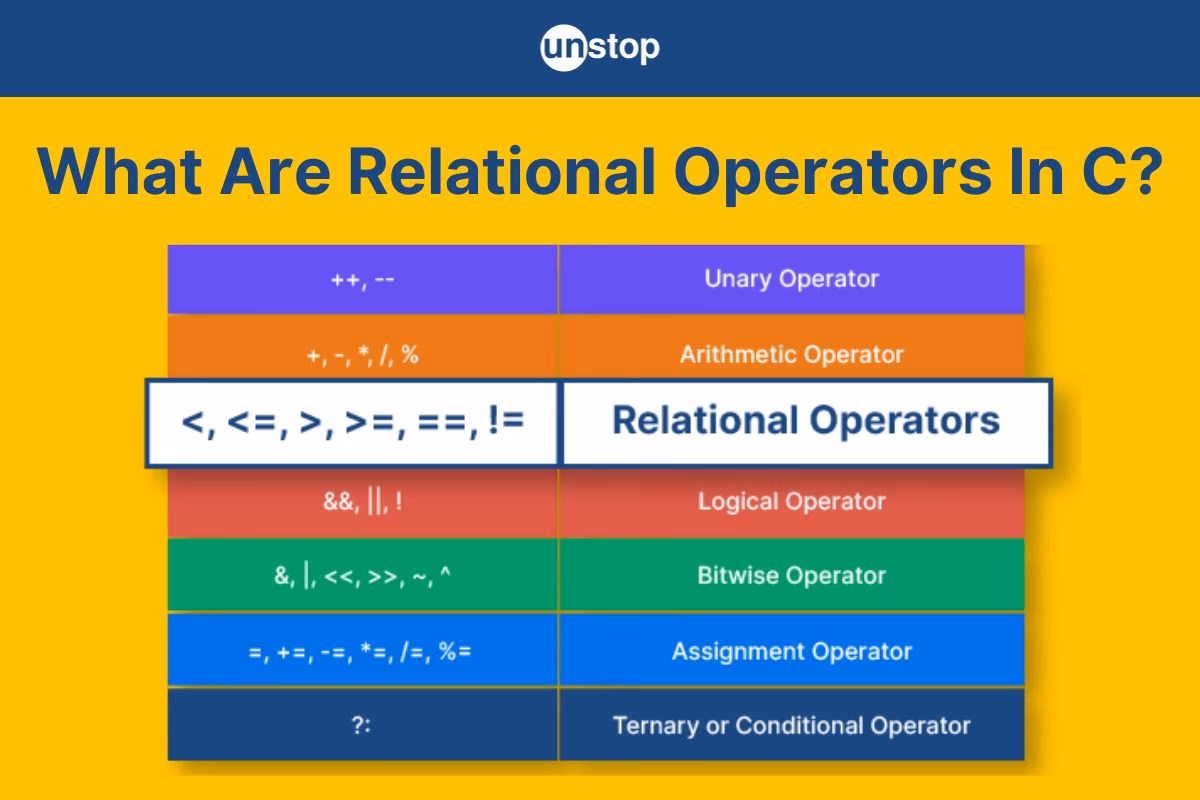 unstop

What Are Relational Operators In C?

| ++, -- | Unary Operator |
|---|---|
| +, -, *, /, % | Arithmetic Operator |
| <, <=, >, >=, ==, != | Relational Operators |
| &&, \|\|, ! | Logical Operator |
| &, \|, <<, >>, ~, ^ | Bitwise Operator |
| =, +=, -=, *=, /=, %= | Assignment Operator |
| ?: | Ternary or Conditional Operator |